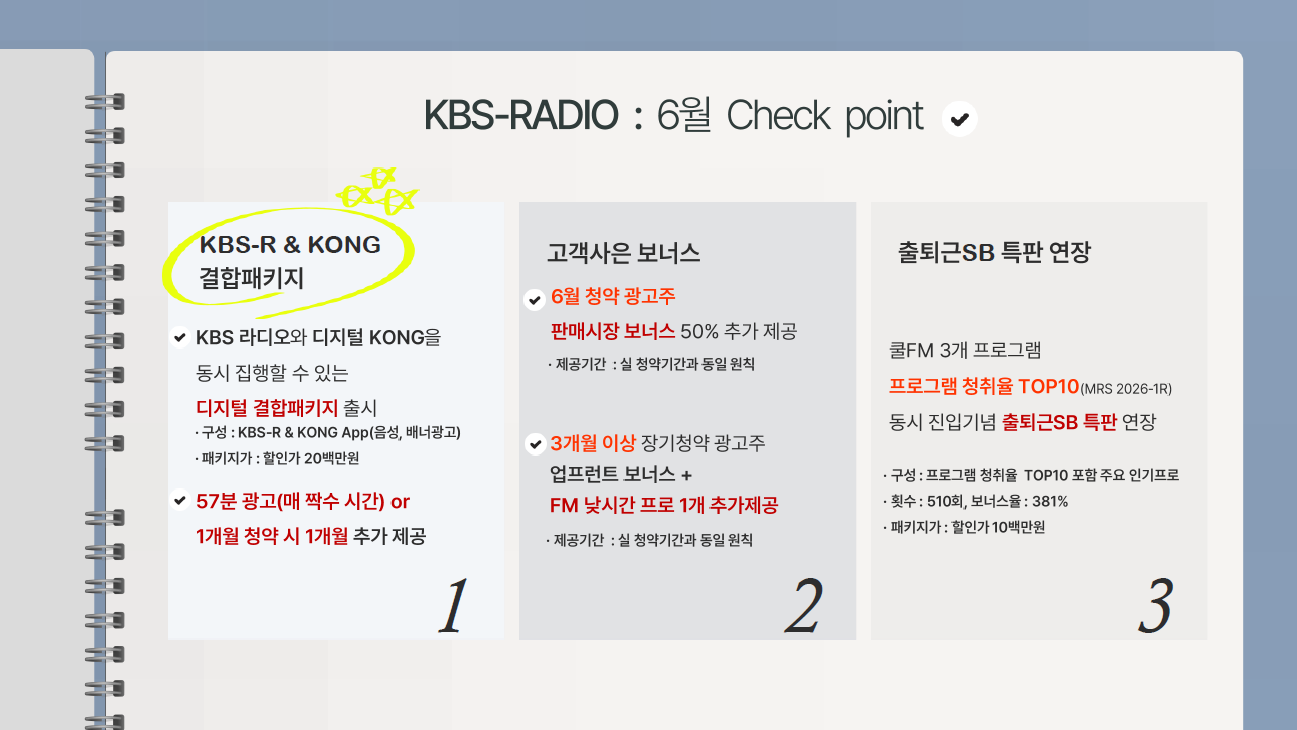 KBS-RADIO : 6월 Check point

KBS-R & KONG
결합패키지

KBS 라디오와 디지털 KONG을 동시 집행할 수 있는 디지털 결합패키지 출시
· 구성 : KBS-R & KONG App(음성, 배너광고)
· 패키지가 : 할인가 20백만원

57분 광고(매 짝수 시간) or 1개월 청약 시 1개월 추가 제공

1

고객사은 보너스

6월 청약 광고주
판매시장 보너스 50% 추가 제공
· 제공기간 : 실 청약기간과 동일 원칙

3개월 이상 장기청약 광고주
업프런트 보너스 +
FM 낮시간 프로 1개 추가제공
· 제공기간 : 실 청약기간과 동일 원칙

2

출퇴근SB 특판 연장

쿨FM 3개 프로그램
프로그램 청취율 TOP10(MRS 2026-1R)
동시 진입기념 출퇴근SB 특판 연장

· 구성 : 프로그램 청취율 TOP10 포함 주요 인기프로
· 횟수 : 510회, 보너스율 : 381%
· 패키지가 : 할인가 10백만원

3